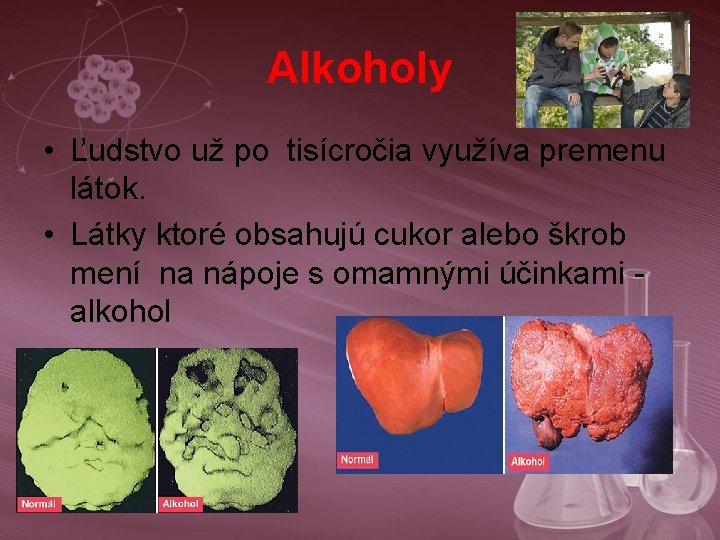 Alkoholy

• Ľudstvo už po tisícročia využíva premenu látok.
• Látky ktoré obsahujú cukor alebo škrob mení na nápoje s omamnými účinkami - alkohol

Normál
Alkohol

Normál
Alkohol